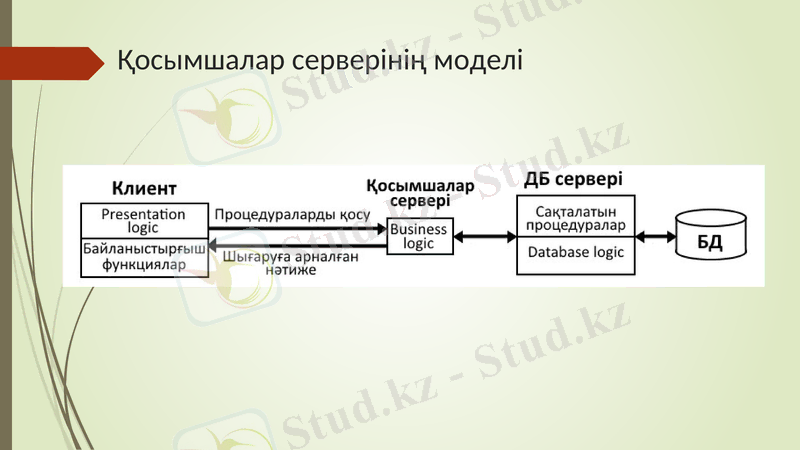 Қосымшалар серверінің моделі

Клиент

Presentation logic

Байланыстырғыш функциялар

Процедураларды қосу

Шығаруға арналған нәтиже

Қосымшалар сервері

Business logic

ДБ сервері

Сақталатын процедуралар

Database logic

БД

Stud.kz - Stud.kz

Stud.kz - Stud.kz

Stud.kz - Stud.kz